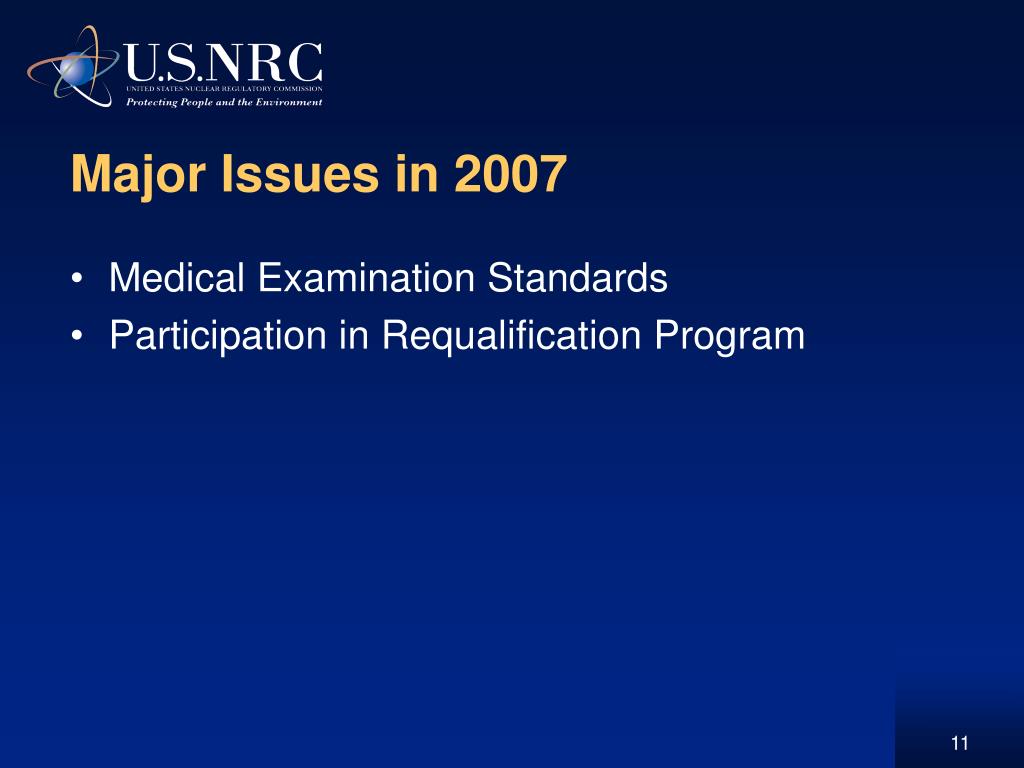 U.S.NRC
UNITED STATES NUCLEAR REGULATORY COMMISSION
Protecting People and the Environment

Major Issues in 2007

• Medical Examination Standards
• Participation in Requalification Program

11